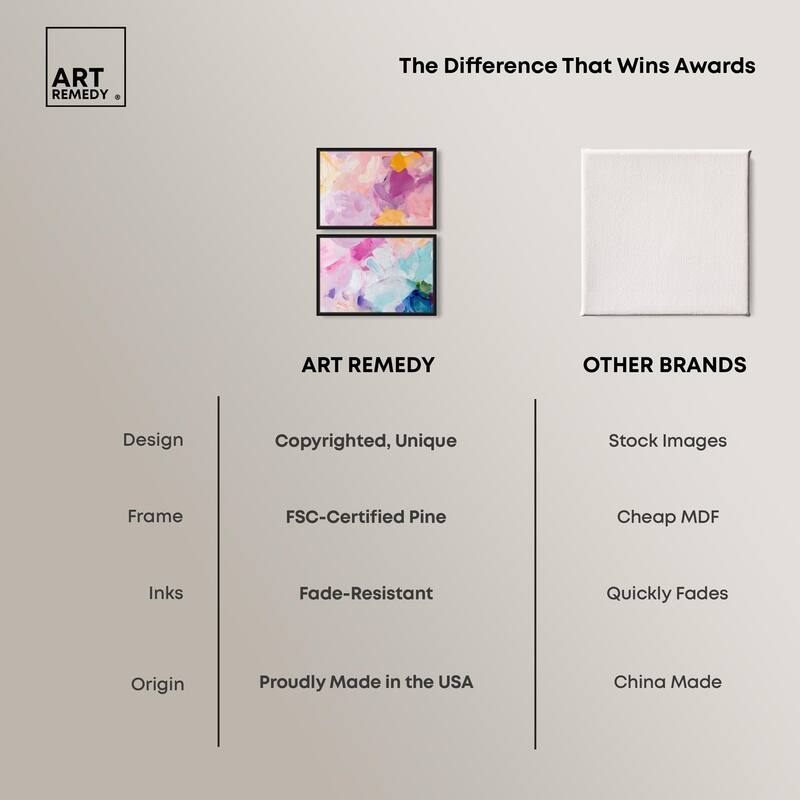 ART REMEDY ®

The Difference That Wins Awards

| | ART REMEDY | OTHER BRANDS |
|---|---|---|
| Design | Copyrighted, Unique | Stock Images |
| Frame | FSC-Certified Pine | Cheap MDF |
| Inks | Fade-Resistant | Quickly Fades |
| Origin | Proudly Made in the USA | China Made |